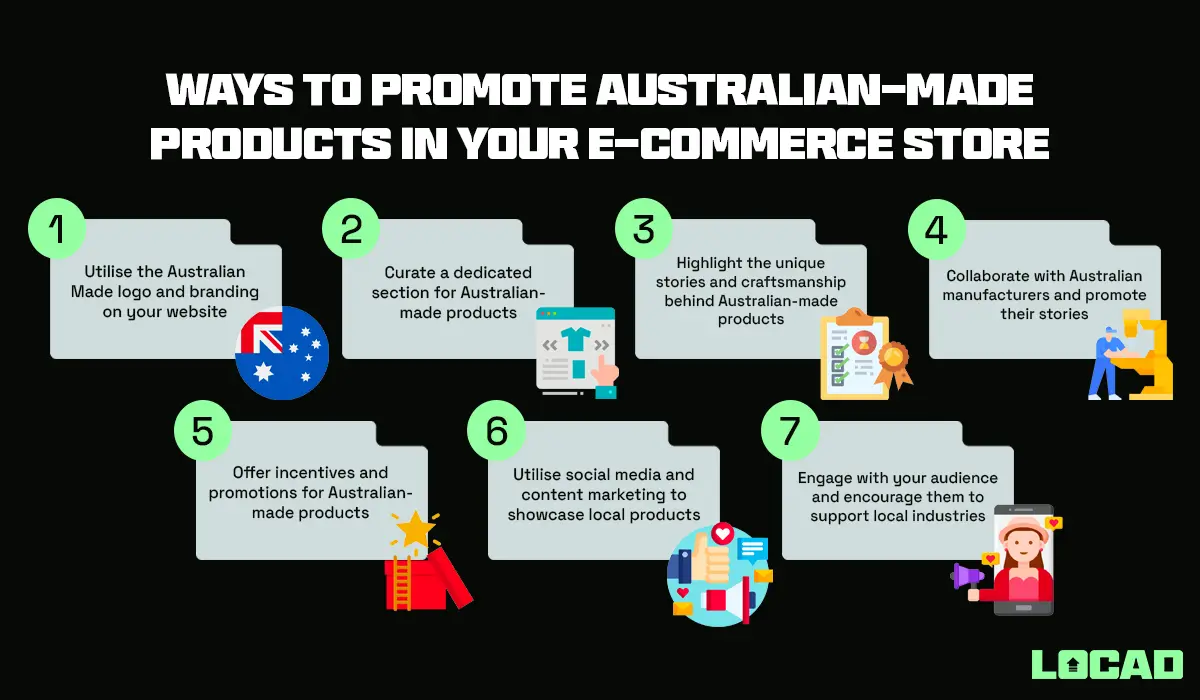 WAYS TO PROMOTE AUSTRALIAN-MADE PRODUCTS IN YOUR E-COMMERCE STORE

1
Utilise the Australian Made logo and branding on your website

2
Curate a dedicated section for Australian-made products

3
Highlight the unique stories and craftsmanship behind Australian-made products

4
Collaborate with Australian manufacturers and promote their stories

5
Offer incentives and promotions for Australian-made products

6
Utilise social media and content marketing to showcase local products

7
Engage with your audience and encourage them to support local industries

LOCAD